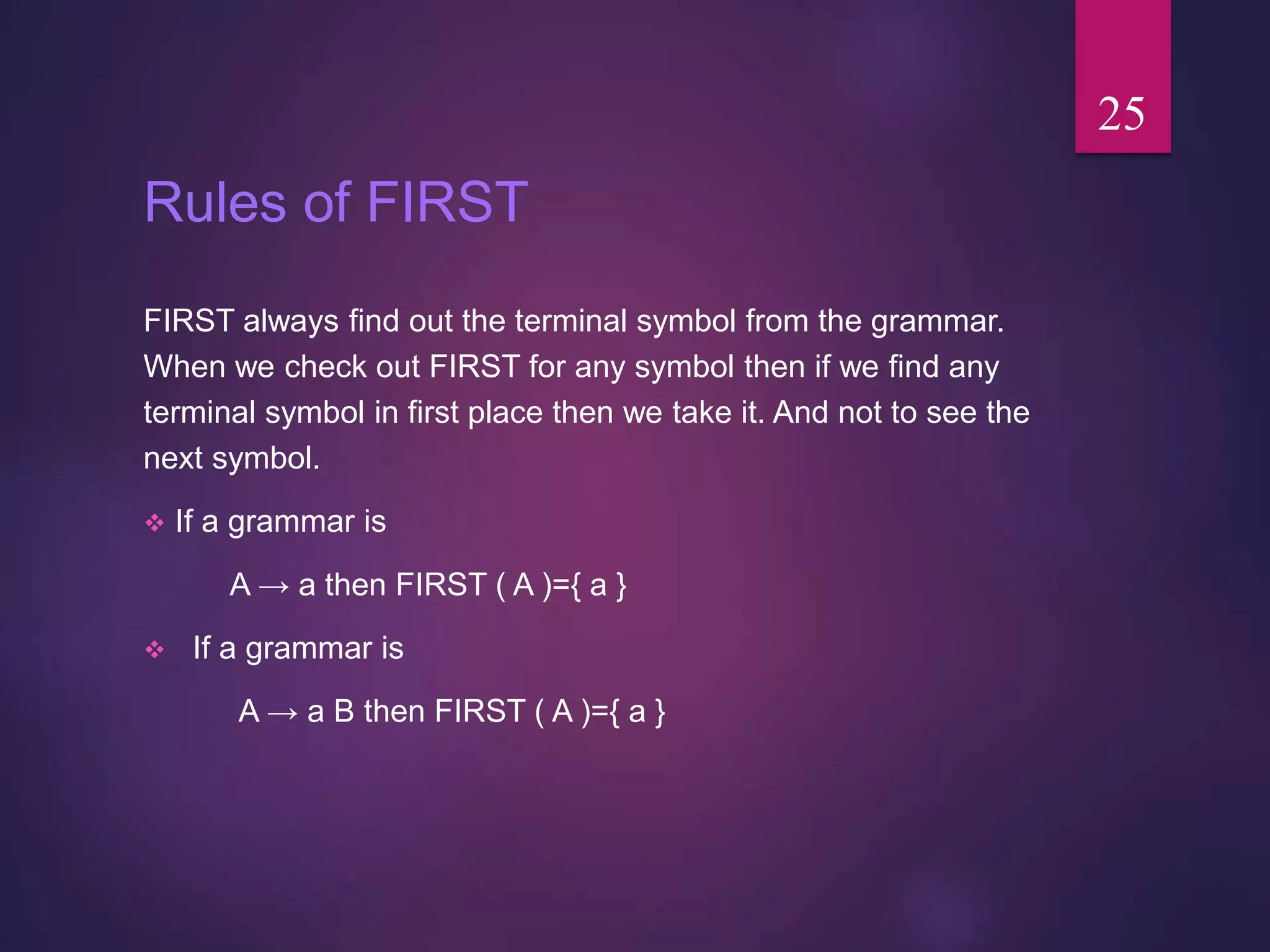 25

Rules of FIRST

FIRST always find out the terminal symbol from the grammar. When we check out FIRST for any symbol then if we find any terminal symbol in first place then we take it. And not to see the next symbol.

❖ If a grammar is

A → a then FIRST ( A )={ a }

❖ If a grammar is

A → a B then FIRST ( A )={ a }